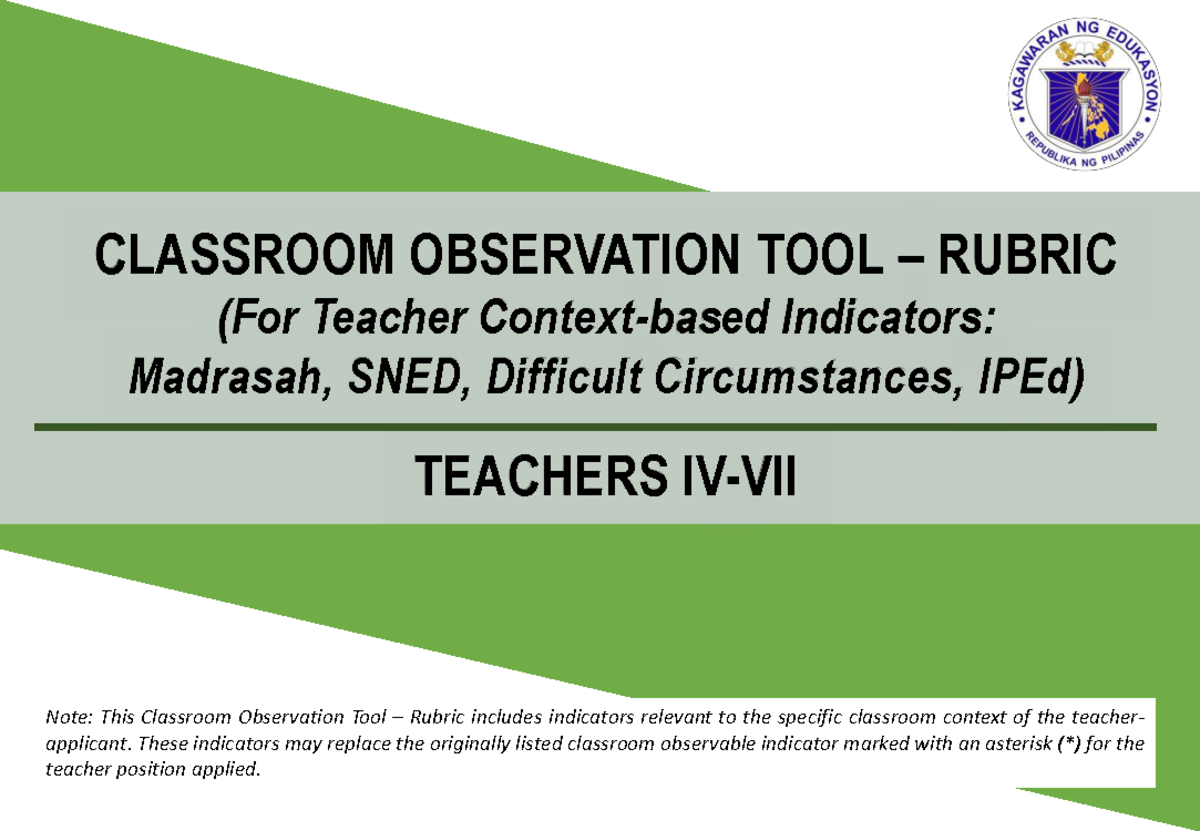 KAGAWARAN NG EDUKASYON
REPUBLIKA NG PILIPINAS

CLASSROOM OBSERVATION TOOL – RUBRIC
(For Teacher Context-based Indicators: Madrasah, SNED, Difficult Circumstances, IPEd)

TEACHERS IV-VII

Note: This Classroom Observation Tool – Rubric includes indicators relevant to the specific classroom context of the teacher-applicant. These indicators may replace the originally listed classroom observable indicator marked with an asterisk (*) for the teacher position applied.